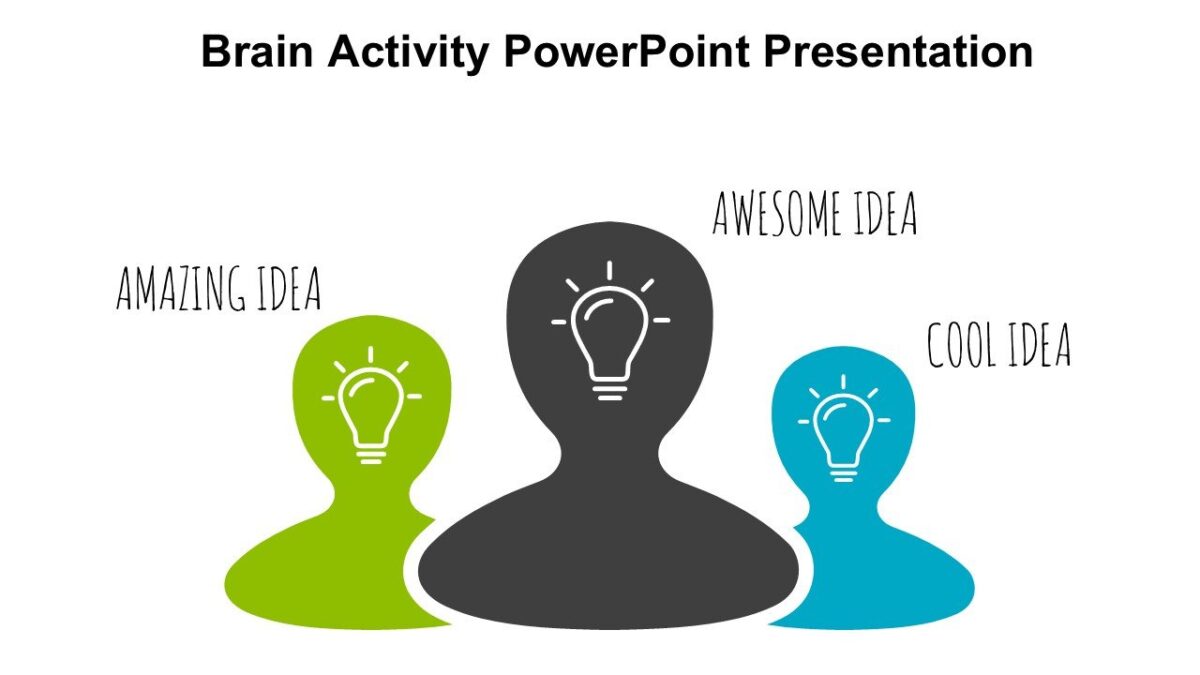 Brain Activity PowerPoint Presentation

AMAZING IDEA

AWESOME IDEA

COOL IDEA